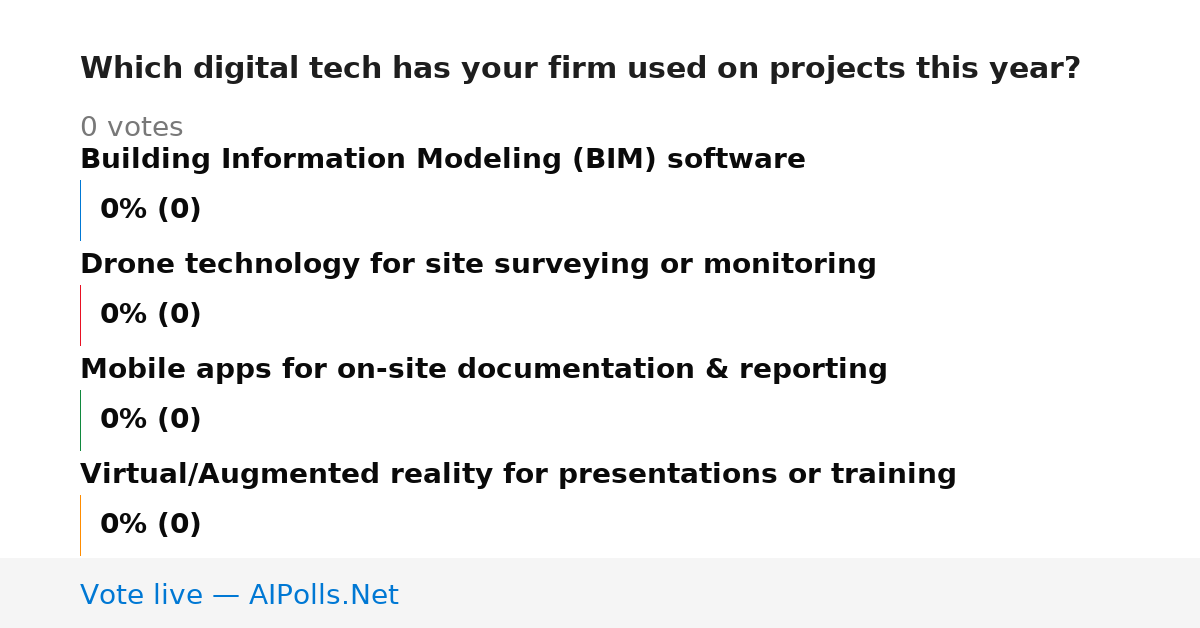 Which digital tech has your firm used on projects this year?

0 votes

Building Information Modeling (BIM) software

0% (0)

Drone technology for site surveying or monitoring

0% (0)

Mobile apps for on-site documentation & reporting

0% (0)

Virtual/Augmented reality for presentations or training

0% (0)

Vote live — AIPolls.Net